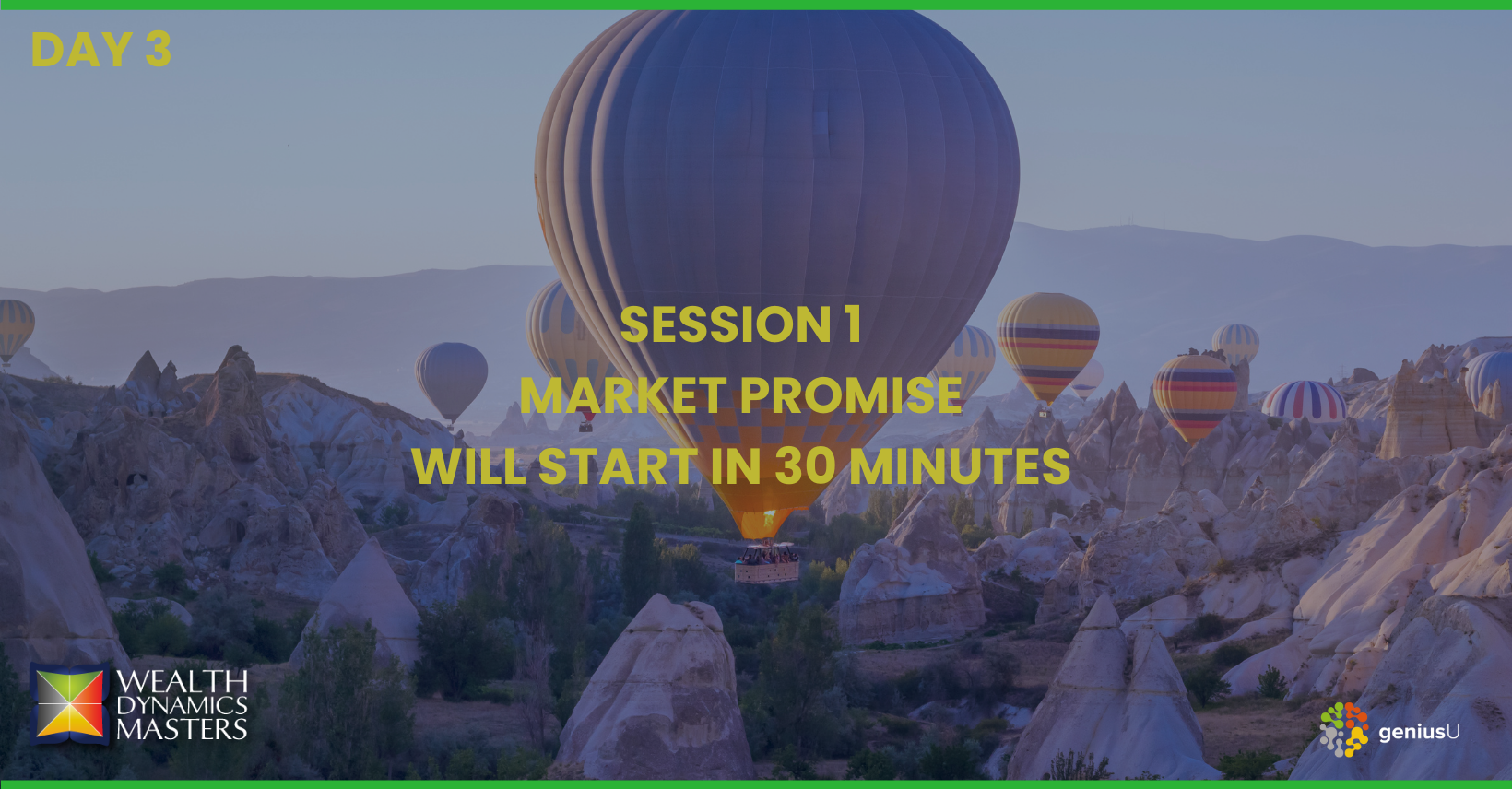 DAY 3

SESSION 1
MARKET PROMISE
WILL START IN 30 MINUTES

WEALTH
DYNAMICS
MASTERS

geniusU